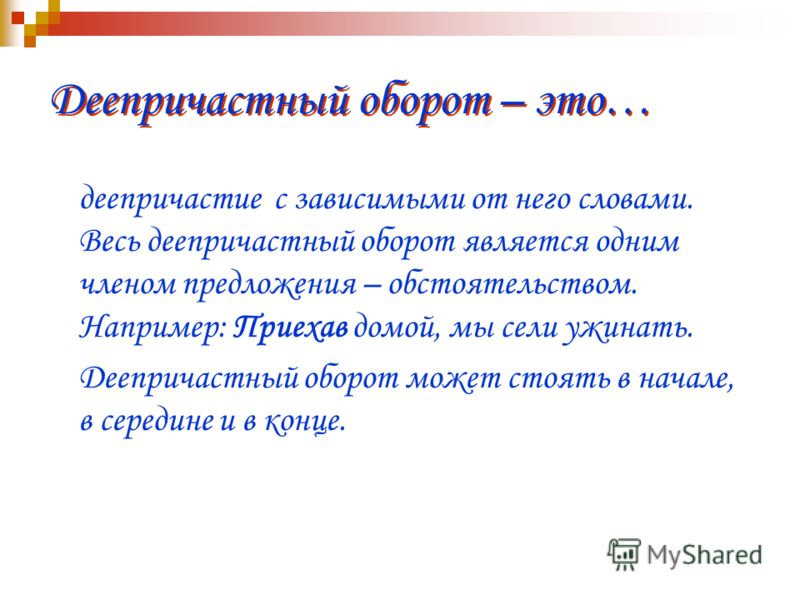 Деепричастный оборот – это…

деепричастие с зависимыми от него словами. Весь деепричастный оборот является одним членом предложения – обстоятельством. Например: Приехав домой, мы сели ужинать.

Деепричастный оборот может стоять в начале, в середине и в конце.

MyShared